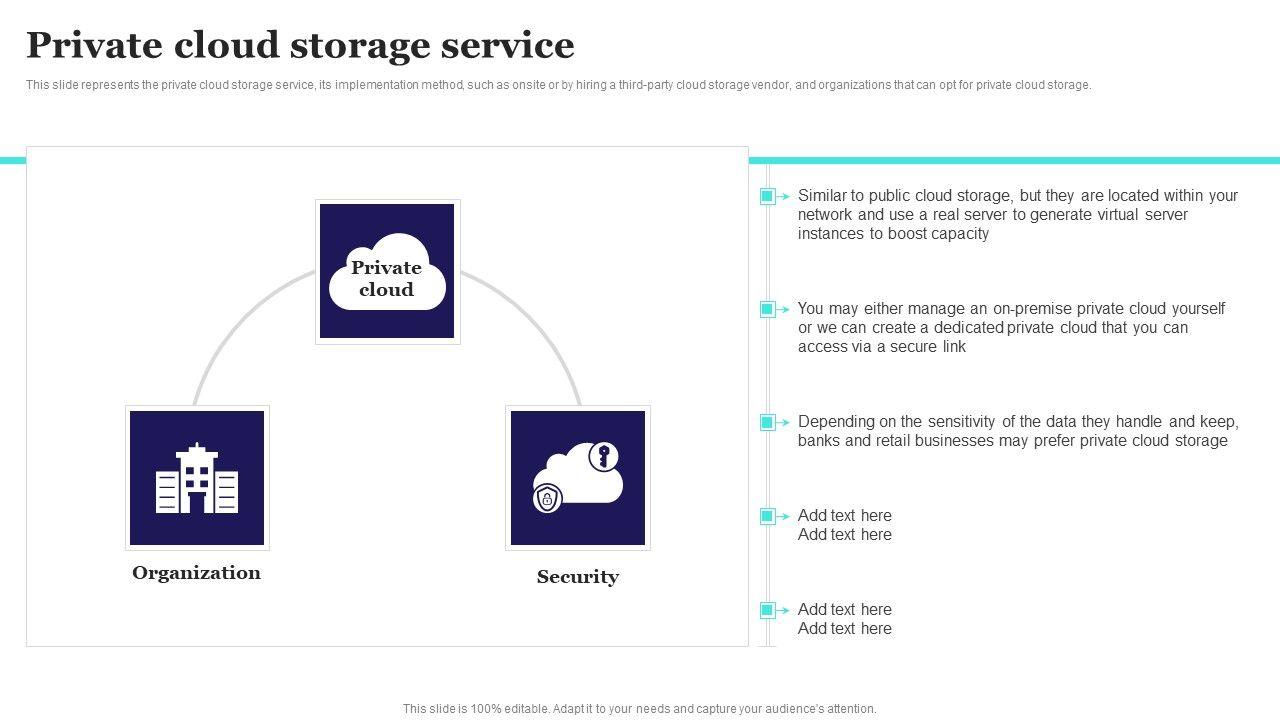 Private cloud storage service

This slide represents the private cloud storage service, its implementation method, such as onsite or by hiring a third-party cloud storage vendor, and organizations that can opt for private cloud storage.

Private cloud

Organization

Security

Similar to public cloud storage, but they are located within your network and use a real server to generate virtual server instances to boost capacity

You may either manage an on-premise private cloud yourself or we can create a dedicated private cloud that you can access via a secure link

Depending on the sensitivity of the data they handle and keep, banks and retail businesses may prefer private cloud storage

Add text here
Add text here

Add text here
Add text here

This slide is 100% editable. Adapt it to your needs and capture your audience's attention.